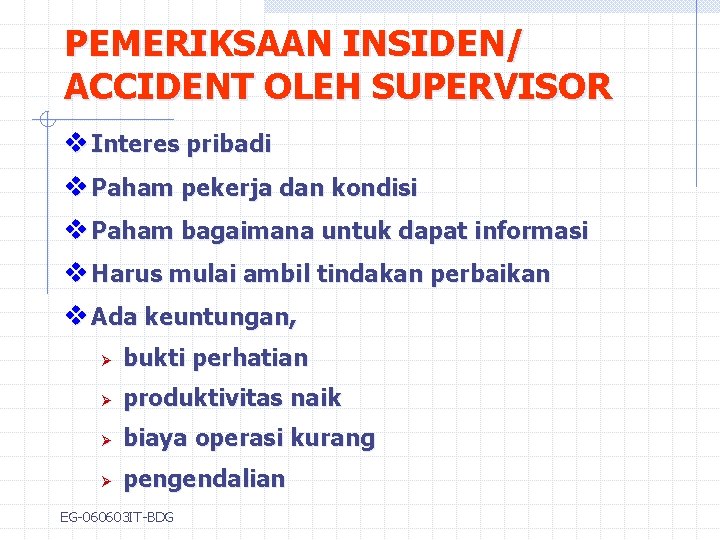 PEMERIKSAAN INSIDEN/ ACCIDENT OLEH SUPERVISOR

❖ Interes pribadi

❖ Paham pekerja dan kondisi

❖ Paham bagaimana untuk dapat informasi

❖ Harus mulai ambil tindakan perbaikan

❖ Ada keuntungan,

➢ bukti perhatian

➢ produktivitas naik

➢ biaya operasi kurang

➢ pengendalian

EG-060603IT-BDG